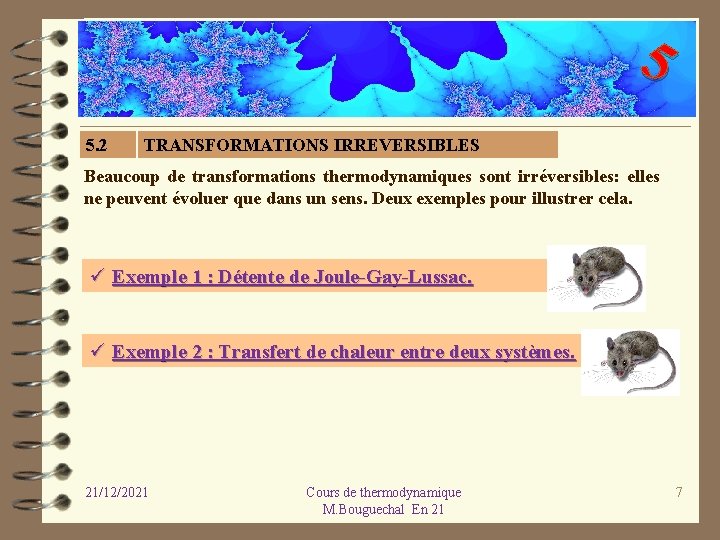 5

5.2 TRANSFORMATIONS IRREVERSIBLES

Beaucoup de transformations thermodynamiques sont irréversibles: elles ne peuvent évoluer que dans un sens. Deux exemples pour illustrer cela.

✓ Exemple 1 : Détente de Joule-Gay-Lussac.

✓ Exemple 2 : Transfert de chaleur entre deux systèmes.

21/12/2021

Cours de thermodynamique
M.Bouguechal En 21

7